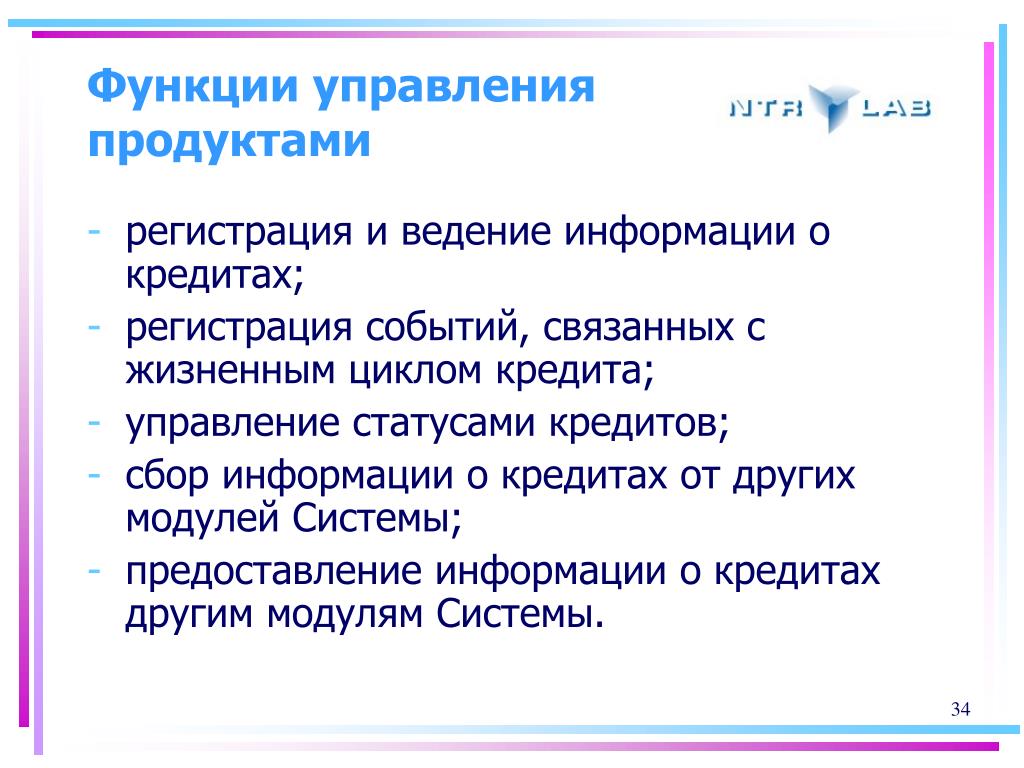 Функции управления продуктами

NTR LAB

- регистрация и ведение информации о кредитах;
- регистрация событий, связанных с жизненным циклом кредита;
- управление статусами кредитов;
- сбор информации о кредитах от других модулей Системы;
- предоставление информации о кредитах другим модулям Системы.

34